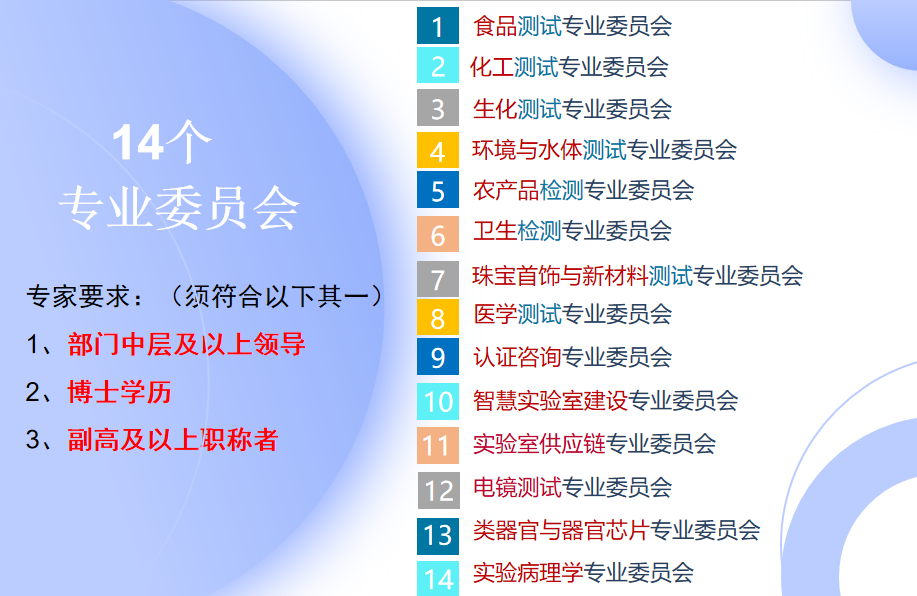 14个
专业委员会

专家要求：（须符合以下其一）
1、部门中层及以上领导
2、博士学历
3、副高及以上职称者

1 食品测试专业委员会
2 化工测试专业委员会
3 生化测试专业委员会
4 环境与水体测试专业委员会
5 农产品检测专业委员会
6 卫生检测专业委员会
7 珠宝首饰与新材料测试专业委员会
8 医学测试专业委员会
9 认证咨询专业委员会
10 智慧实验室建设专业委员会
11 实验室供应链专业委员会
12 电镜测试专业委员会
13 类器官与器官芯片专业委员会
14 实验病理学专业委员会